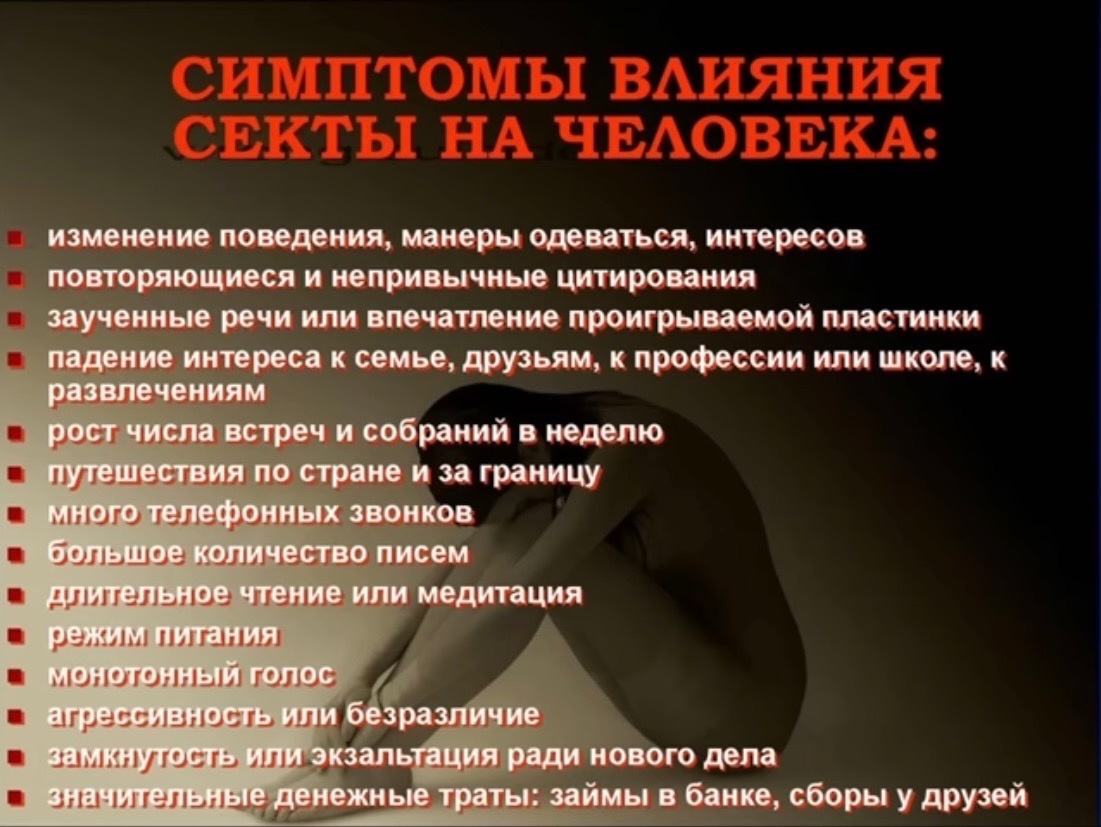 СИМПТОМЫ ВЛИЯНИЯ СЕКТЫ НА ЧЕЛОВЕКА:

- изменение поведения, манеры одеваться, интересов
- повторяющиеся и непривычные цитирования
- заученные речи или впечатление проигрываемой пластинки
- падение интереса к семье, друзьям, к профессии или школе, к развлечениям
- рост числа встреч и собраний в неделю
- путешествия по стране и за границу
- много телефонных звонков
- большое количество писем
- длительное чтение или медитация
- режим питания
- монотонный голос
- агрессивность или безразличие
- замкнутость или экзальтация ради нового дела
- значительные денежные траты: займы в банке, сборы у друзей